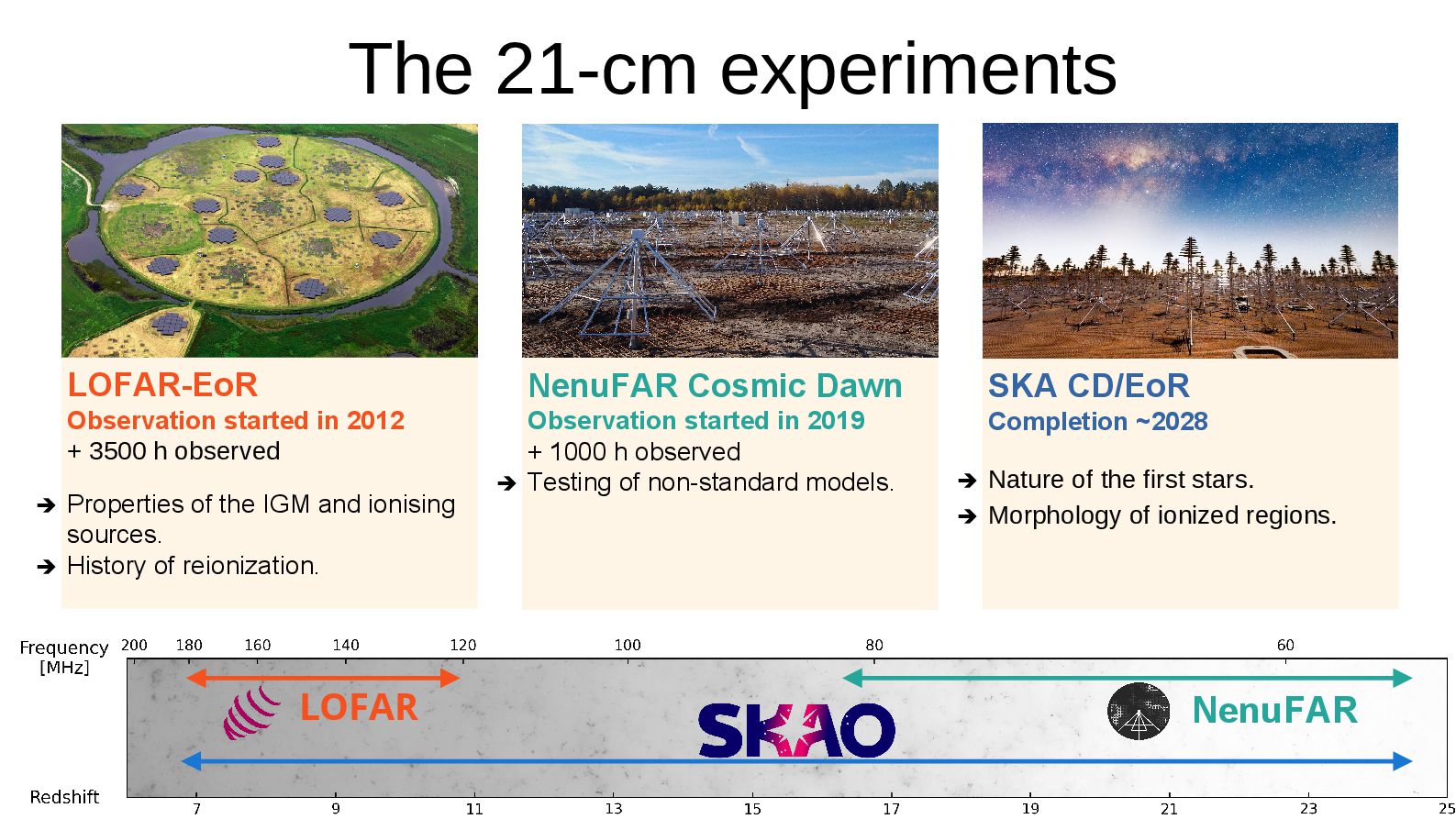 The 21-cm experiments

LOFAR-EoR
Observation started in 2012
+ 3500 h observed

➔ Properties of the IGM and ionising sources.
➔ History of reionization.

NenuFAR Cosmic Dawn
Observation started in 2019
+ 1000 h observed
➔ Testing of non-standard models.

SKA CD/EoR
Completion ~2028

➔ Nature of the first stars.
➔ Morphology of ionized regions.

Frequency [MHz] 200 180 160 140 120 100 80 60

LOFAR
SKAO
NenuFAR

Redshift 7 9 11 13 15 17 19 21 23 25